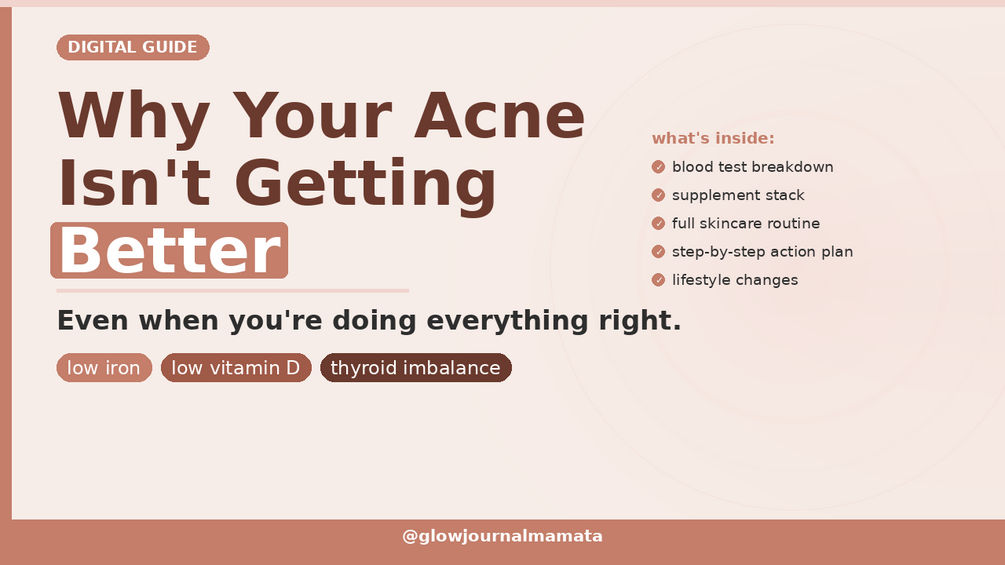 DIGITAL GUIDE

Why Your Acne Isn't Getting Better

Even when you're doing everything right.

low iron
low vitamin D
thyroid imbalance

what's inside:
blood test breakdown
supplement stack
full skincare routine
step-by-step action plan
lifestyle changes

@glowjournalmamata